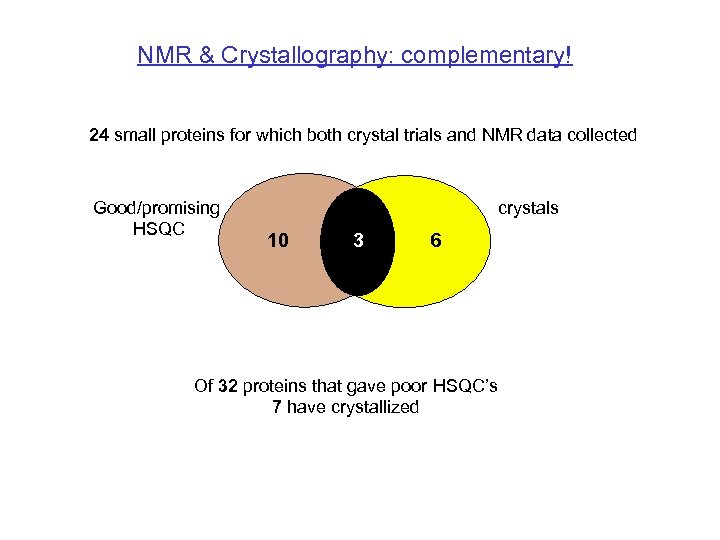 NMR & Crystallography: complementary!

24 small proteins for which both crystal trials and NMR data collected

Good/promising HSQC

10

3

6

crystals

Of 32 proteins that gave poor HSQC's
7 have crystallized